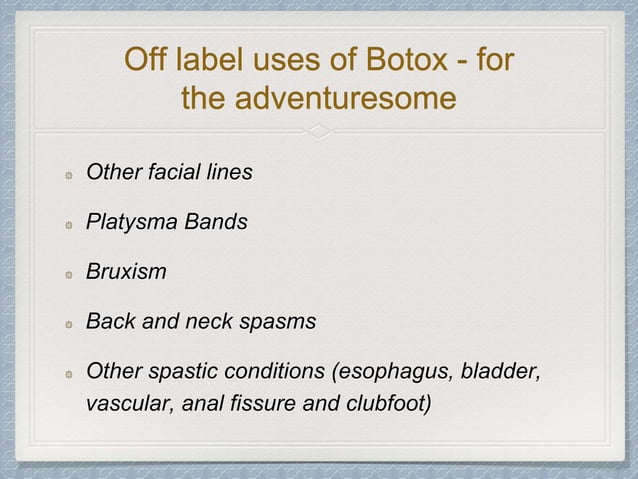 Off label uses of Botox - for the adventuresome

Other facial lines

Platysma Bands

Bruxism

Back and neck spasms

Other spastic conditions (esophagus, bladder, vascular, anal fissure and clubfoot)